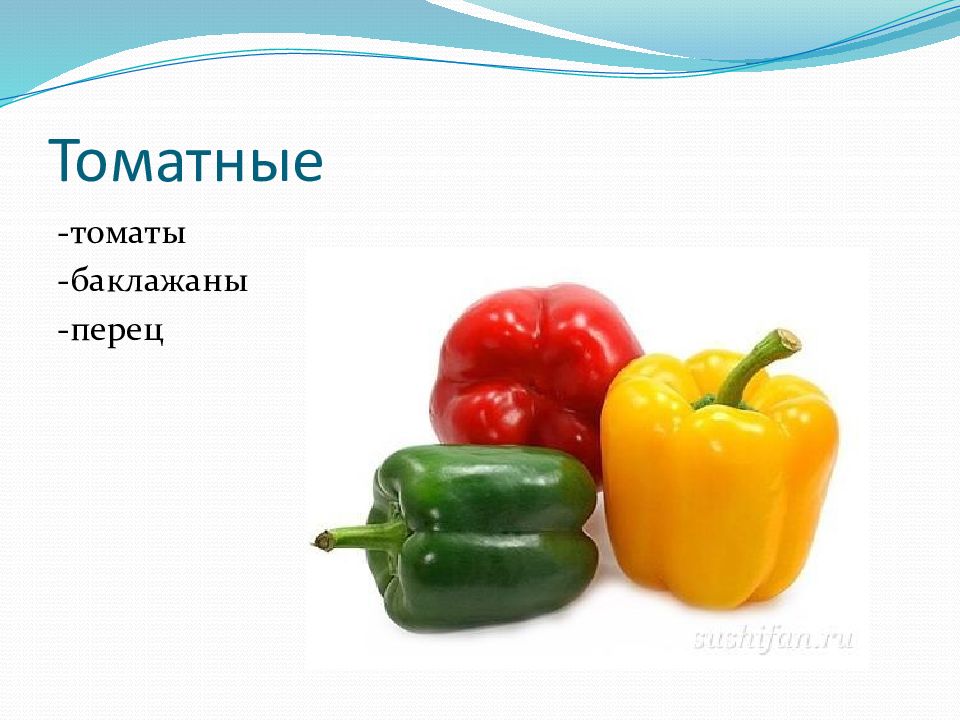 Томатные

-томаты

-баклажаны

-перец

sushifan.ru